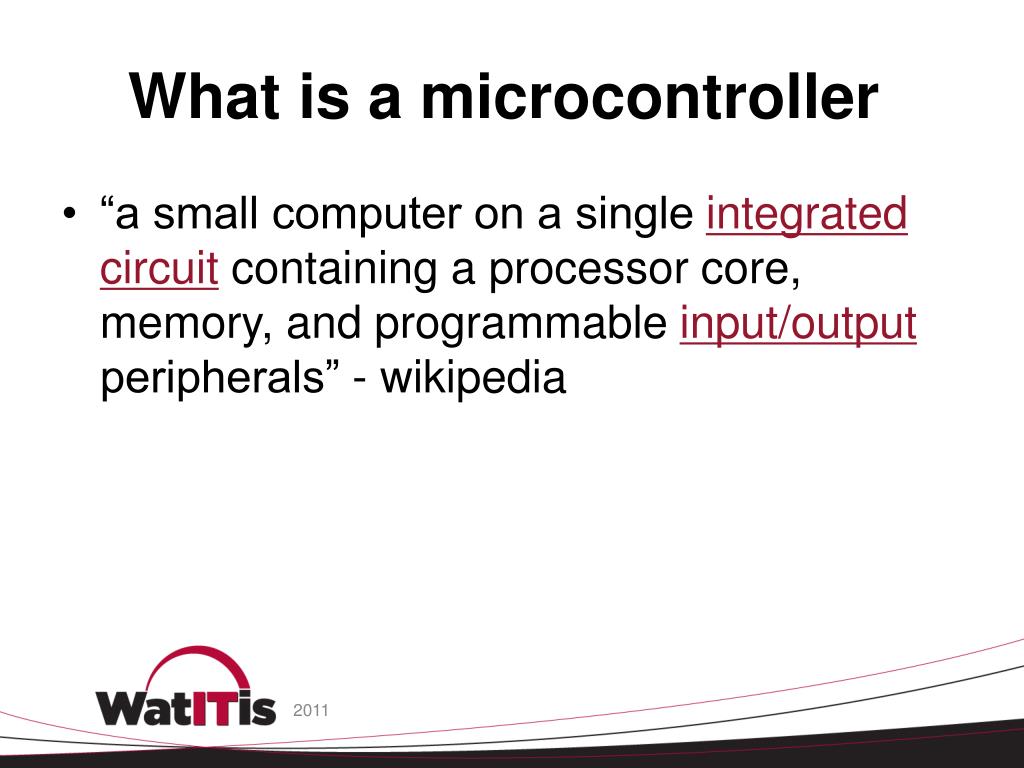 What is a microcontroller

• “a small computer on a single integrated circuit containing a processor core, memory, and programmable input/output peripherals” - wikipedia

WatITis 2011